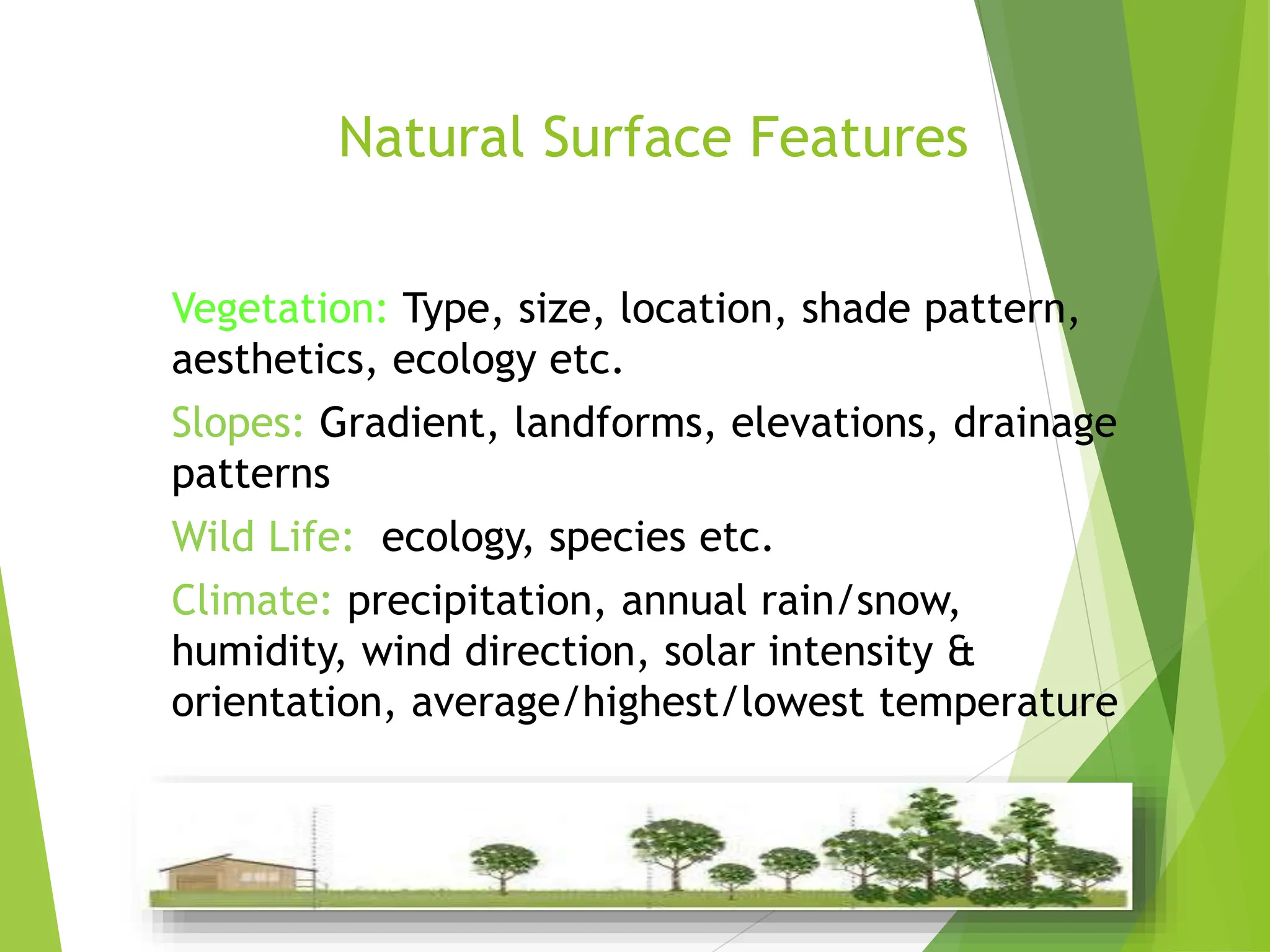 Natural Surface Features

Vegetation: Type, size, location, shade pattern, aesthetics, ecology etc.

Slopes: Gradient, landforms, elevations, drainage patterns

Wild Life: ecology, species etc.

Climate: precipitation, annual rain/snow, humidity, wind direction, solar intensity & orientation, average/highest/lowest temperature